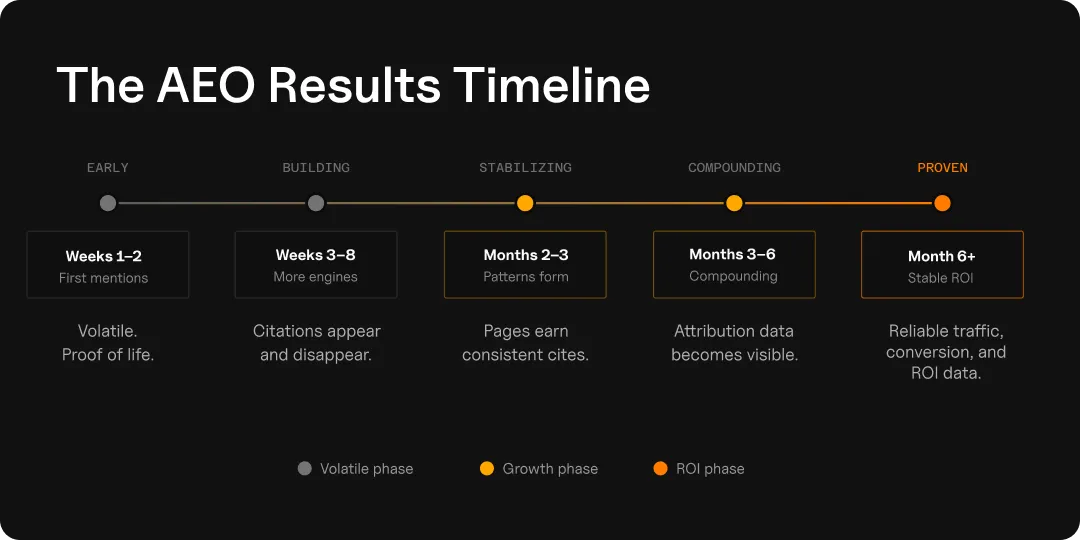 The AEO Results Timeline

EARLY

Weeks 1–2
First mentions

Volatile.
Proof of life.

BUILDING

Weeks 3–8
More engines

Citations appear and disappear.

STABILIZING

Months 2–3
Patterns form

Pages earn consistent cites.

COMPOUNDING

Months 3–6
Compounding

Attribution data becomes visible.

PROVEN

Month 6+
Stable ROI

Reliable traffic, conversion, and ROI data.

Volatile phase Growth phase ROI phase